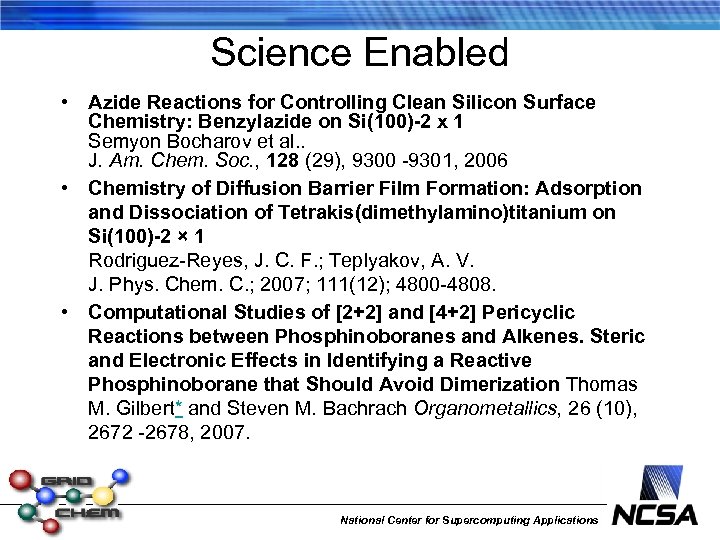 Science Enabled

• Azide Reactions for Controlling Clean Silicon Surface Chemistry: Benzylazide on Si(100)-2 x 1
Semyon Bocharov et al..
J. Am. Chem. Soc., 128 (29), 9300 -9301, 2006

• Chemistry of Diffusion Barrier Film Formation: Adsorption and Dissociation of Tetrakis(dimethylamino)titanium on Si(100)-2 × 1
Rodriguez-Reyes, J. C. F.; Teplyakov, A. V.
J. Phys. Chem. C.; 2007; 111(12); 4800-4808.

• Computational Studies of [2+2] and [4+2] Pericyclic Reactions between Phosphinoboranes and Alkenes. Steric and Electronic Effects in Identifying a Reactive Phosphinoborane that Should Avoid Dimerization Thomas M. Gilbert* and Steven M. Bachrach Organometallics, 26 (10), 2672 -2678, 2007.

GRID CHEM

National Center for Supercomputing Applications

NCSA